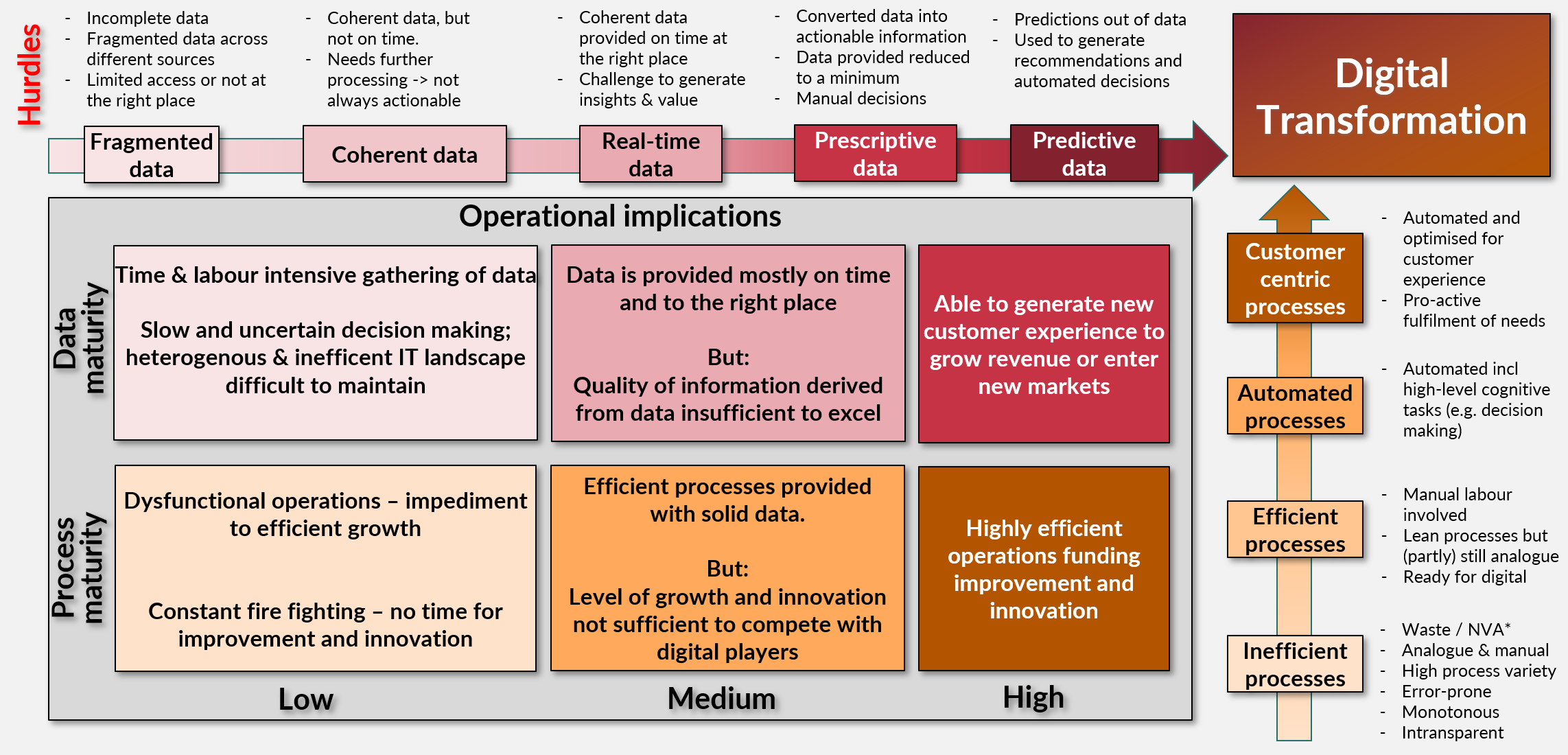 Hurdles

- Incomplete data
- Fragmented data across different sources
- Limited access or not at the right place

- Coherent data, but not on time.
- Needs further processing -> not always actionable

- Coherent data provided on time at the right place
- Challenge to generate insights & value

- Converted data into actionable information
- Data provided reduced to a minimum
- Manual decisions

- Predictions out of data
- Used to generate recommendations and automated decisions

Digital Transformation

Fragmented data

Coherent data

Real-time data

Prescriptive data

Predictive data

Operational implications

Data maturity

Time & labour intensive gathering of data

Slow and uncertain decision making; heterogenous & inefficent IT landscape difficult to maintain

Data is provided mostly on time and to the right place

But:
Quality of information derived from data insufficient to excel

Able to generate new customer experience to grow revenue or enter new markets

Process maturity

Dysfunctional operations – impediment to efficient growth

Constant fire fighting – no time for improvement and innovation

Efficient processes provided with solid data.

But:
Level of growth and innovation not sufficient to compete with digital players

Highly efficient operations funding improvement and innovation

Low

Medium

High

Customer centric processes

- Automated and optimised for customer experience
- Pro-active fulfilment of needs

Automated processes

- Automated incl high-level cognitive tasks (e.g. decision making)

Efficient processes

- Manual labour involved
- Lean processes but (partly) still analogue
- Ready for digital

Inefficient processes

- Waste / NVA*
- Analogue & manual
- High process variety
- Error-prone
- Monotonous
- Intransparent